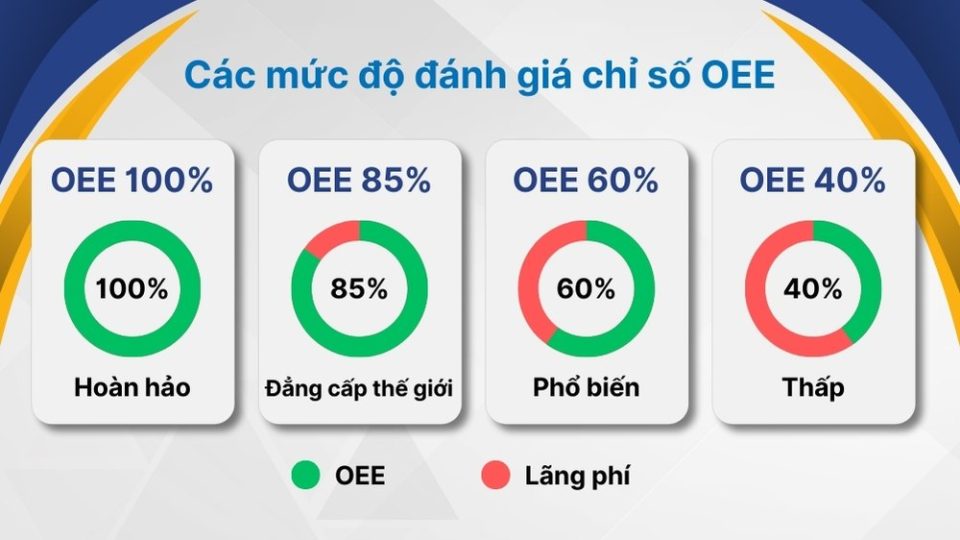 Các mức độ đánh giá chỉ số OEE

OEE 100%

100%

Hoàn hảo

OEE 85%

85%

Đẳng cấp thế giới

OEE 60%

60%

Phổ biến

OEE 40%

40%

Thấp

OEE

Lãng phí